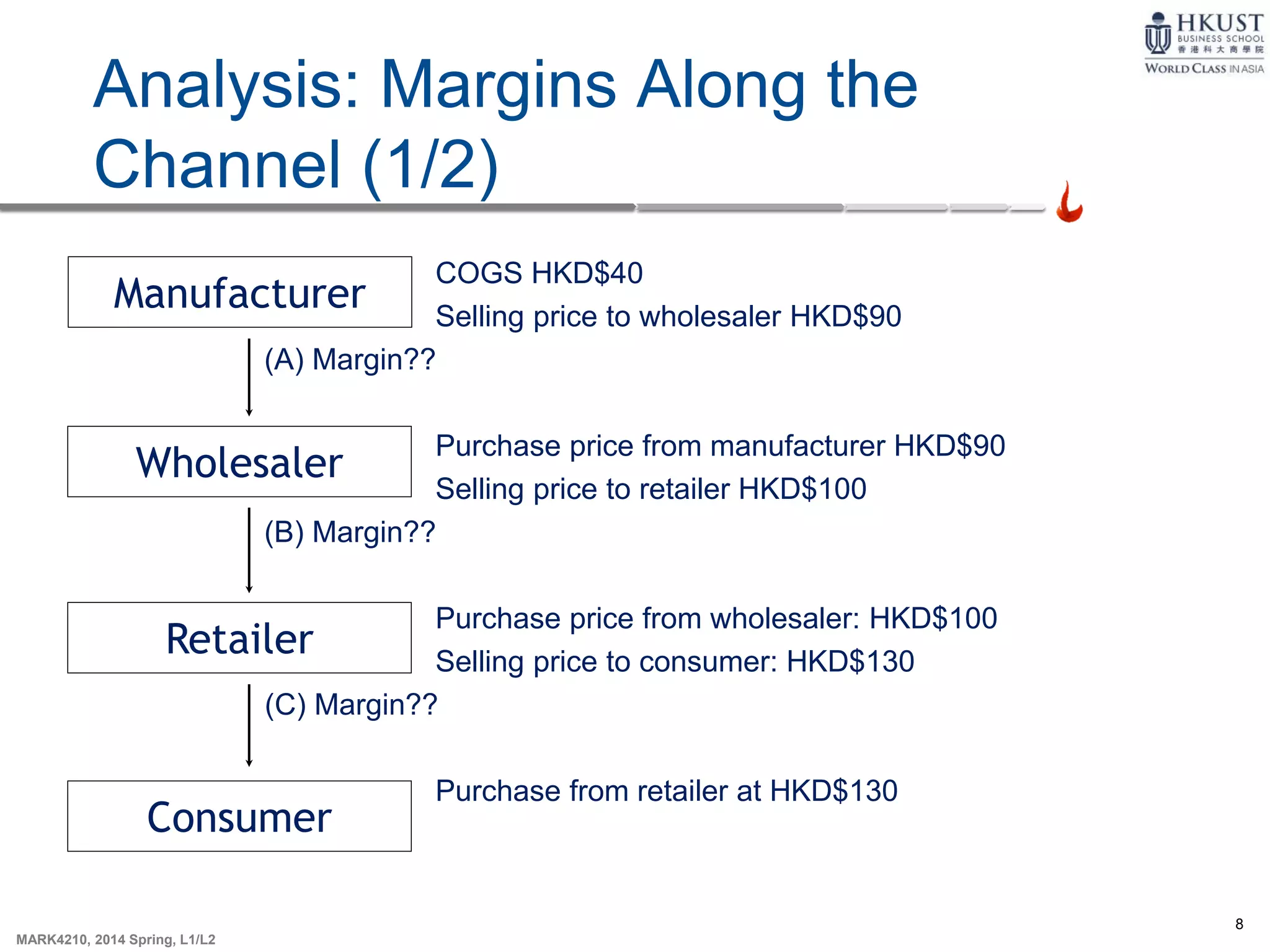 HKUST
BUSINESS SCHOOL
香港科大商學院
WORLD CLASS IN ASIA

Analysis: Margins Along the Channel (1/2)

Manufacturer

COGS HKD$40
Selling price to wholesaler HKD$90

(A) Margin??

Wholesaler

Purchase price from manufacturer HKD$90
Selling price to retailer HKD$100

(B) Margin??

Retailer

Purchase price from wholesaler: HKD$100
Selling price to consumer: HKD$130

(C) Margin??

Consumer

Purchase from retailer at HKD$130

MARK4210, 2014 Spring, L1/L2

8